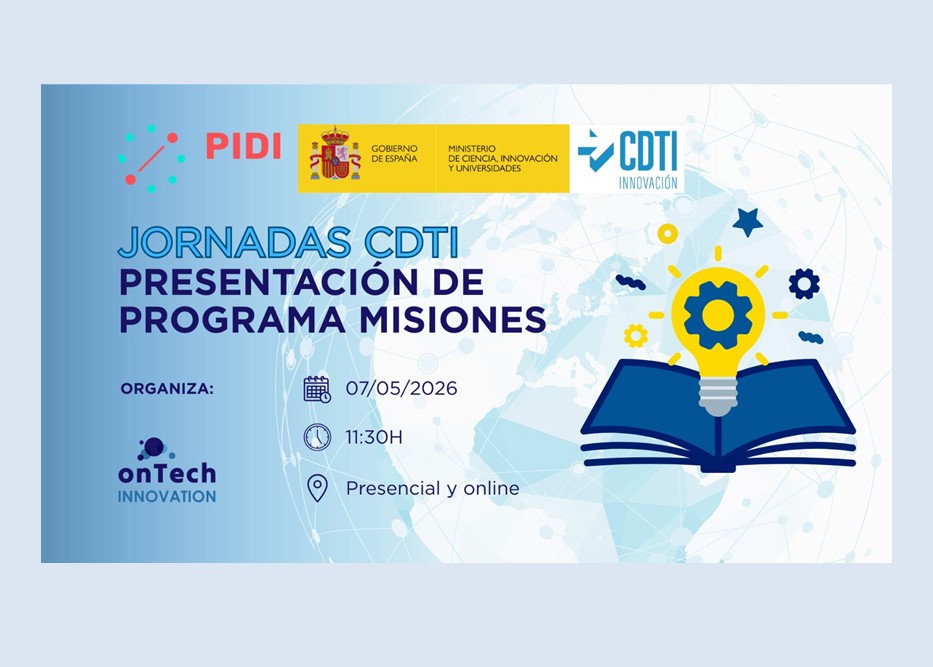 PIDI

GOBIERNO DE ESPAÑA

MINISTERIO DE CIENCIA, INNOVACIÓN Y UNIVERSIDADES

CDTI INNOVACIÓN

JORNADAS CDTI
PRESENTACIÓN DE PROGRAMA MISIONES

ORGANIZA:

onTech INNOVATION

07/05/2026

11:30H

Presencial y online